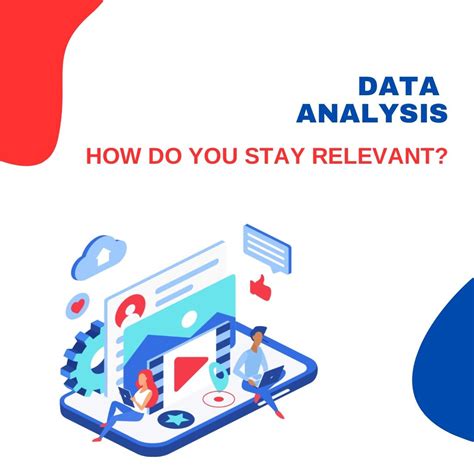 DATA ANALYSIS

HOW DO YOU STAY RELEVANT?